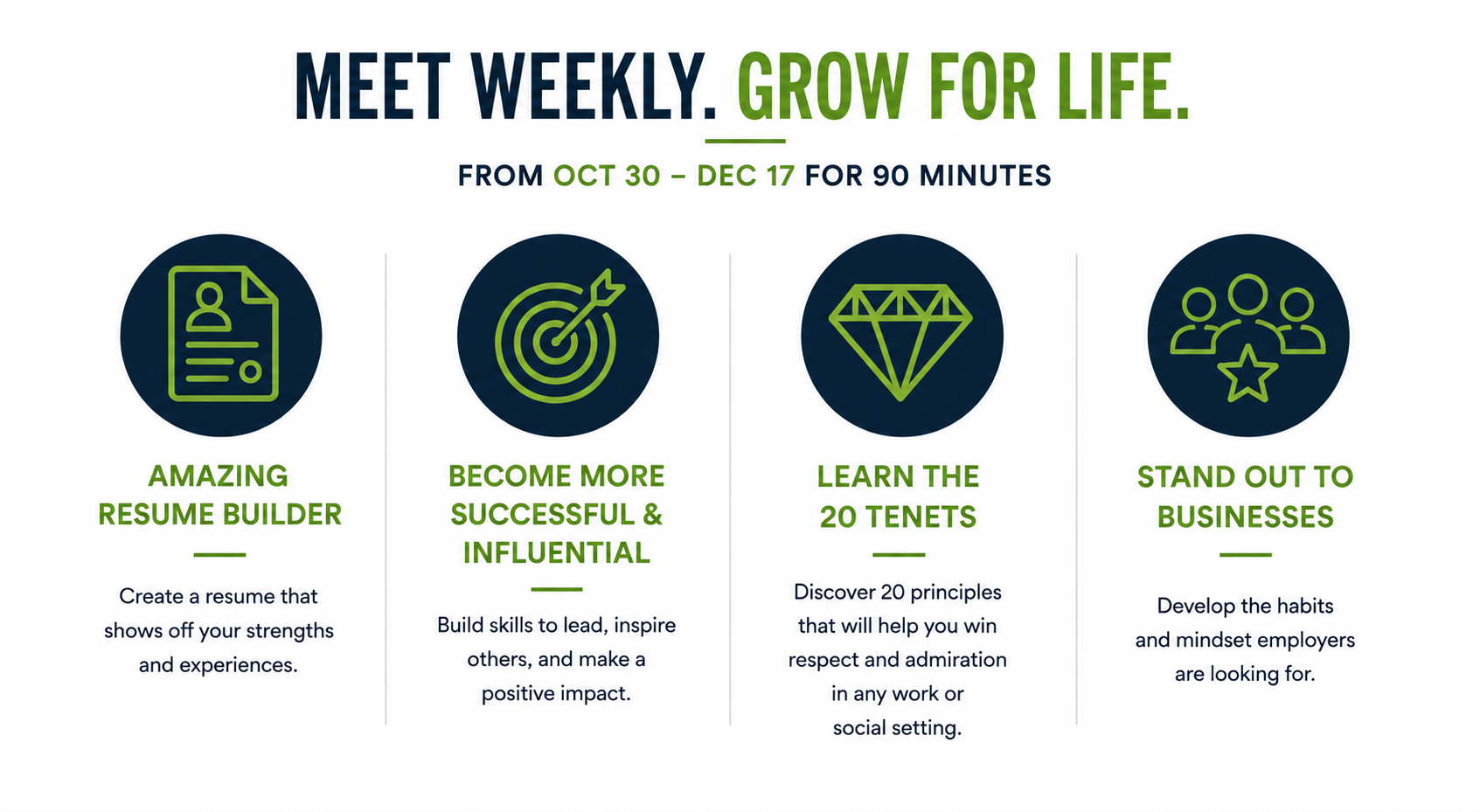 MEET WEEKLY. GROW FOR LIFE.

FROM OCT 30 – DEC 17 FOR 90 MINUTES

AMAZING RESUME BUILDER

Create a resume that shows off your strengths and experiences.

BECOME MORE SUCCESSFUL & INFLUENTIAL

Build skills to lead, inspire others, and make a positive impact.

LEARN THE 20 TENETS

Discover 20 principles that will help you win respect and admiration in any work or social setting.

STAND OUT TO BUSINESSES

Develop the habits and mindset employers are looking for.